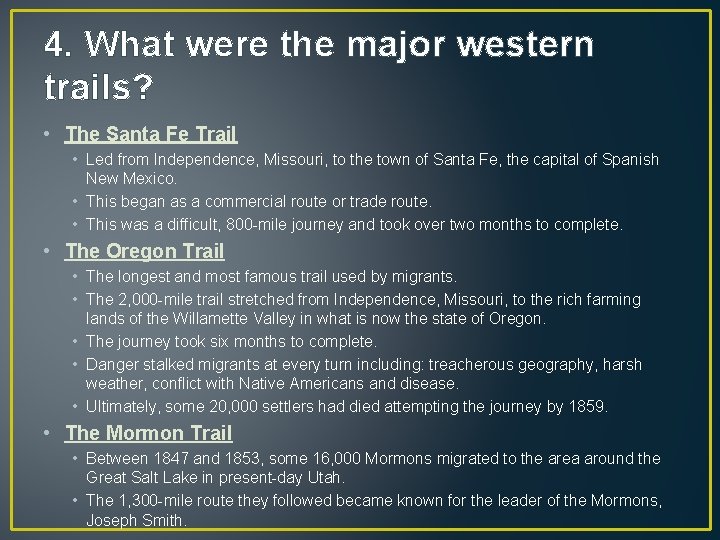 4. What were the major western trails?

• The Santa Fe Trail
  • Led from Independence, Missouri, to the town of Santa Fe, the capital of Spanish New Mexico.
  • This began as a commercial route or trade route.
  • This was a difficult, 800-mile journey and took over two months to complete.
• The Oregon Trail
  • The longest and most famous trail used by migrants.
  • The 2,000-mile trail stretched from Independence, Missouri, to the rich farming lands of the Willamette Valley in what is now the state of Oregon.
  • The journey took six months to complete.
  • Danger stalked migrants at every turn including: treacherous geography, harsh weather, conflict with Native Americans and disease.
  • Ultimately, some 20,000 settlers had died attempting the journey by 1859.
• The Mormon Trail
  • Between 1847 and 1853, some 16,000 Mormons migrated to the area around the Great Salt Lake in present-day Utah.
  • The 1,300-mile route they followed became known for the leader of the Mormons, Joseph Smith.